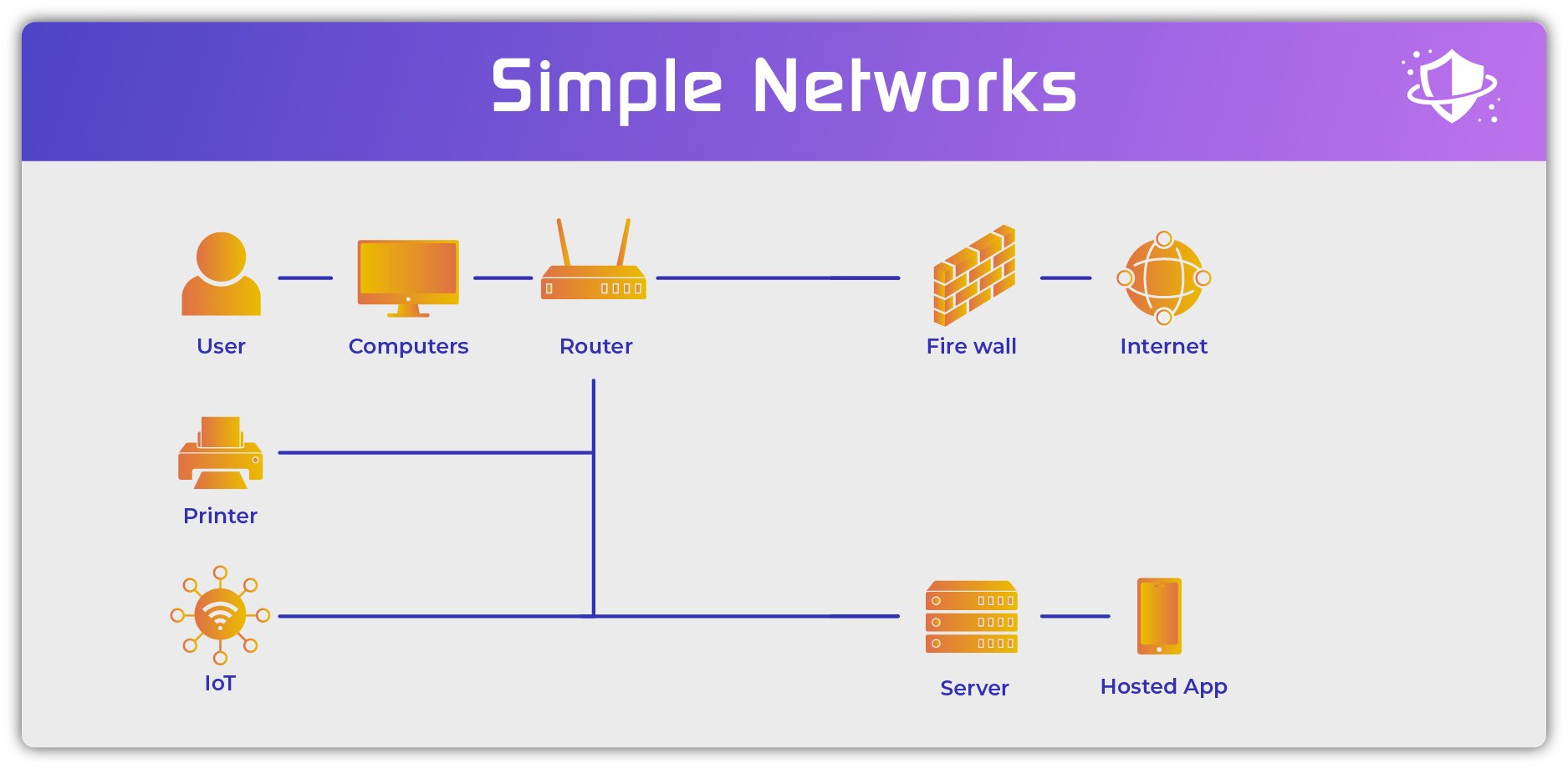 Simple Networks

User

Computers

Router

Fire wall

Internet

Printer

IoT

Server

Hosted App